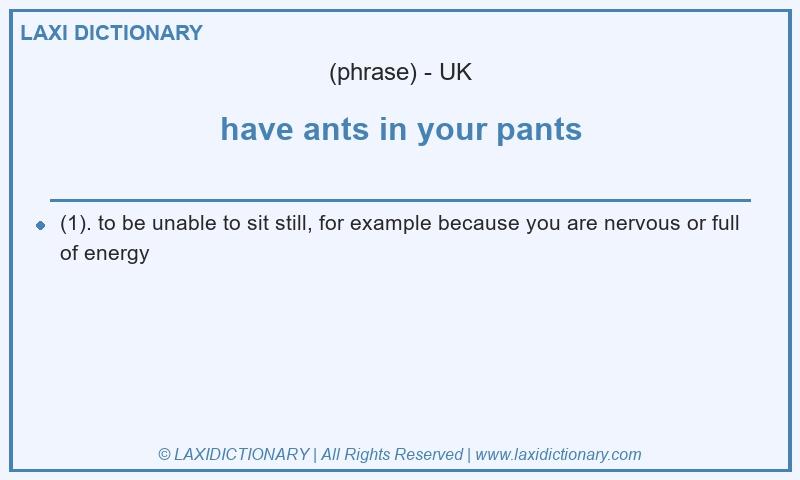 LAXI DICTIONARY

(phrase) - UK

have ants in your pants

(1). to be unable to sit still, for example because you are nervous or full of energy

© LAXIDICTIONARY | All Rights Reserved | www.laxidictionary.com